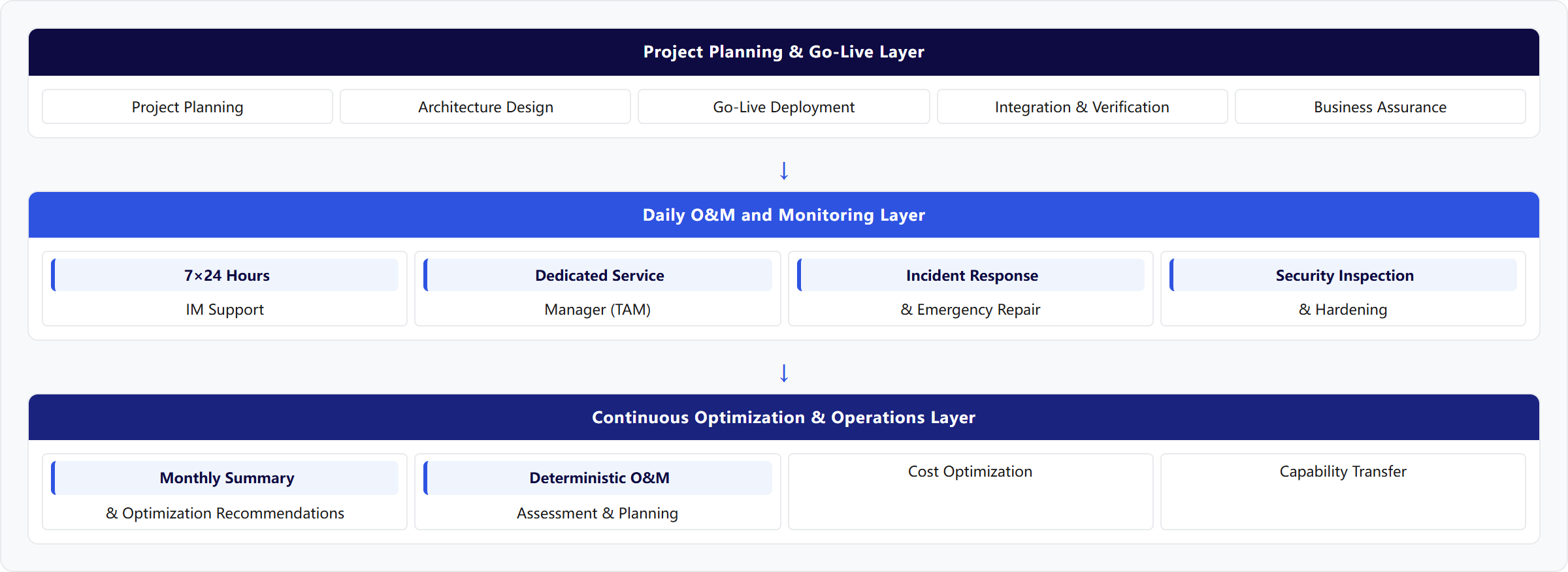 Project Planning & Go-Live Layer

Project Planning

Architecture Design

Go-Live Deployment

Integration & Verification

Business Assurance

↓

Daily O&M and Monitoring Layer

7×24 Hours
IM Support

Dedicated Service
Manager (TAM)

Incident Response
& Emergency Repair

Security Inspection
& Hardening

↓

Continuous Optimization & Operations Layer

Monthly Summary
& Optimization Recommendations

Deterministic O&M
Assessment & Planning

Cost Optimization

Capability Transfer